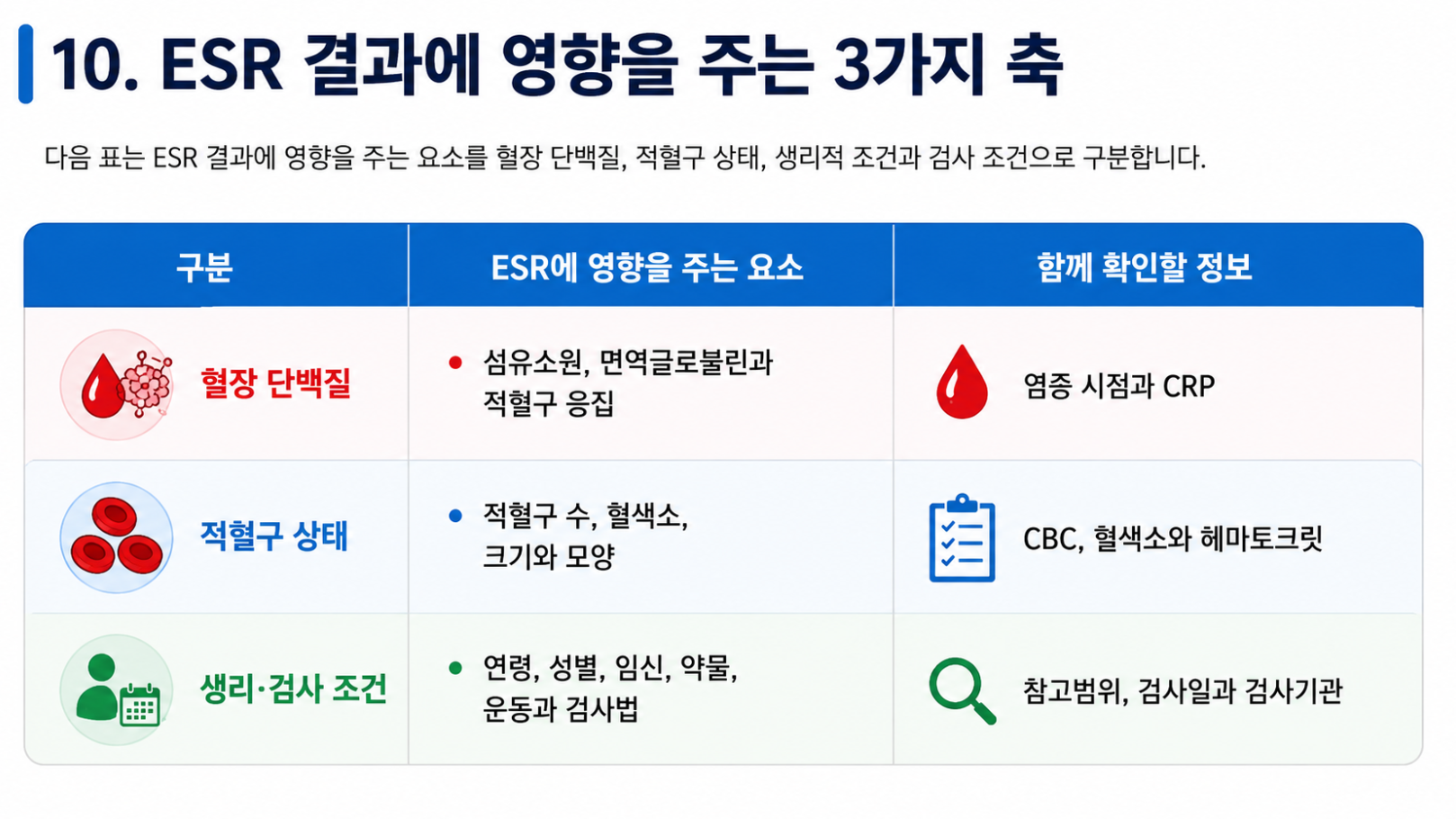 10. ESR 결과에 영향을 주는 3가지 축

다음 표는 ESR 결과에 영향을 주는 요소를 혈장 단백질, 적혈구 상태, 생리적 조건과 검사 조건으로 구분합니다.

| 구분 | ESR에 영향을 주는 요소 | 함께 확인할 정보 |
|---|---|---|
| 혈장 단백질 | • 섬유소원, 면역글로불린과 적혈구 응집 | 염증 시점과 CRP |
| 적혈구 상태 | • 적혈구 수, 혈색소, 크기와 모양 | CBC, 혈색소와 헤마토크릿 |
| 생리·검사 조건 | • 연령, 성별, 임신, 약물, 운동과 검사법 | 참고범위, 검사일과 검사기관 |